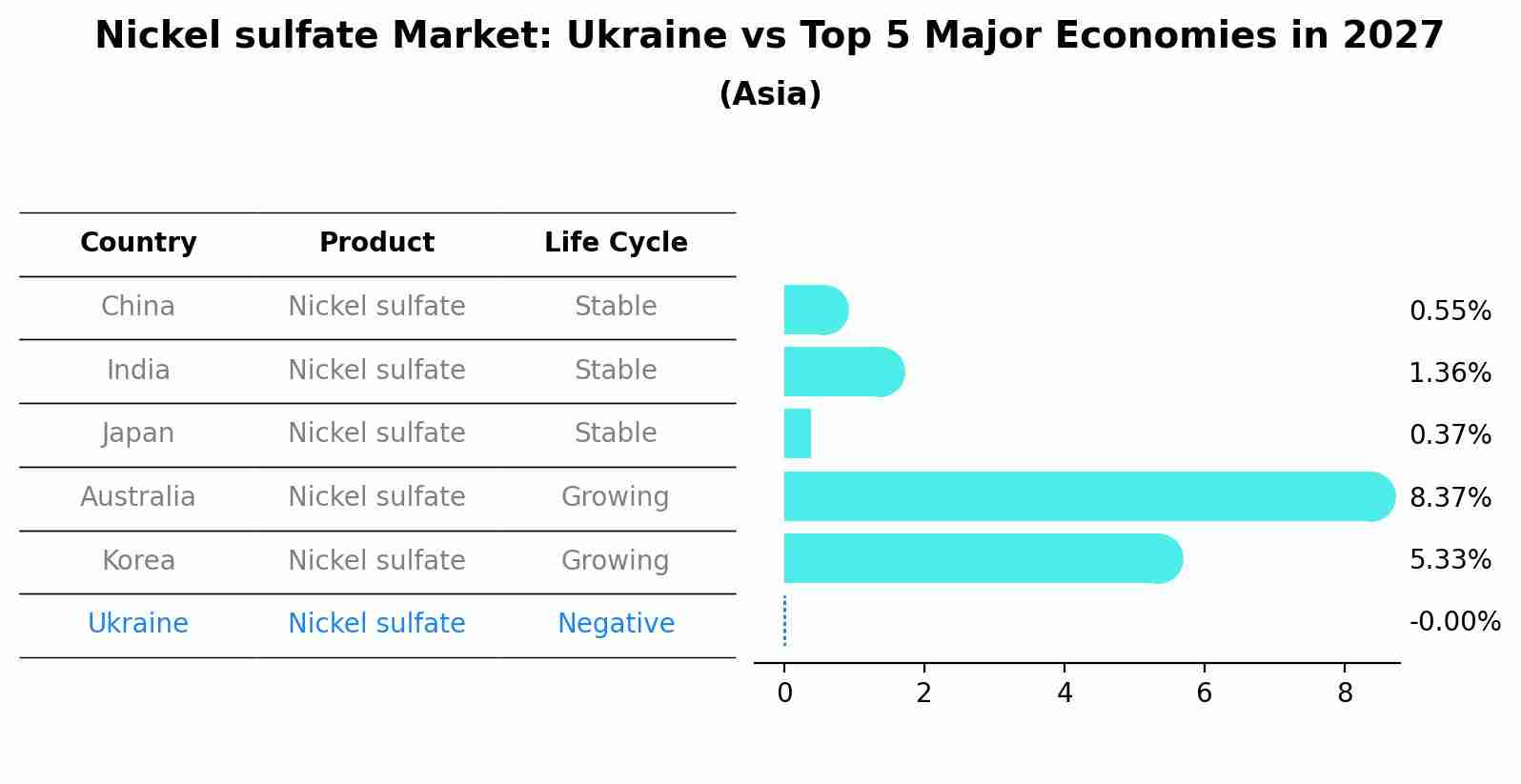 Nickel sulfate Market: Ukraine vs Top 5 Major Economies in 2027
(Asia)

| Country | Product | Life Cycle |
|---|---|---|
| China | Nickel sulfate | Stable |
| India | Nickel sulfate | Stable |
| Japan | Nickel sulfate | Stable |
| Australia | Nickel sulfate | Growing |
| Korea | Nickel sulfate | Growing |
| Ukraine | Nickel sulfate | Negative |

0.55%
1.36%
0.37%
8.37%
5.33%
-0.00%

0
2
4
6
8